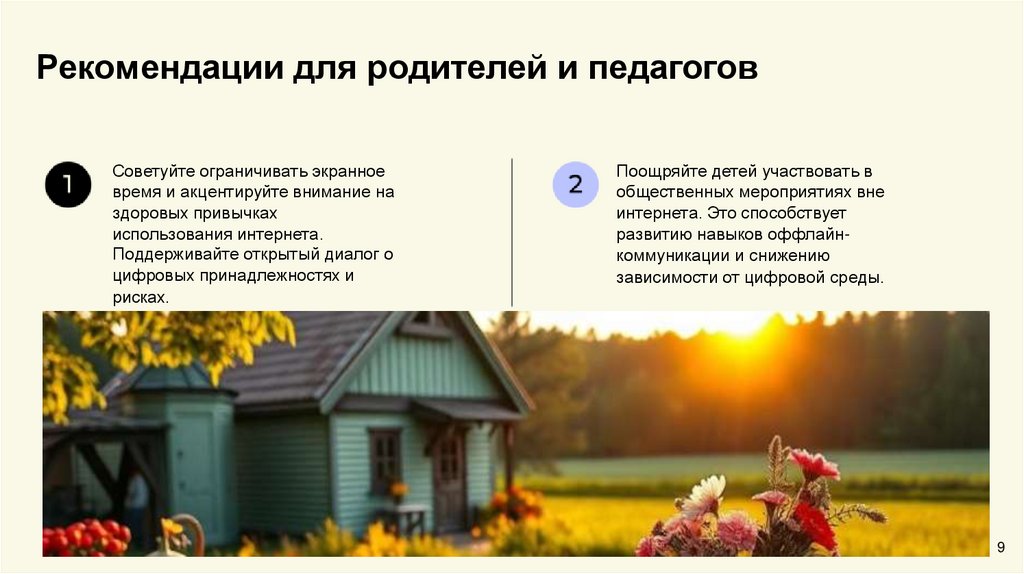 Рекомендации для родителей и педагогов

1

Советуйте ограничивать экранное время и акцентируйте внимание на здоровых привычках использования интернета. Поддерживайте открытый диалог о цифровых принадлежностях и рисках.

2

Поощряйте детей участвовать в общественных мероприятиях вне интернета. Это способствует развитию навыков оффлайн-коммуникации и снижению зависимости от цифровой среды.

9